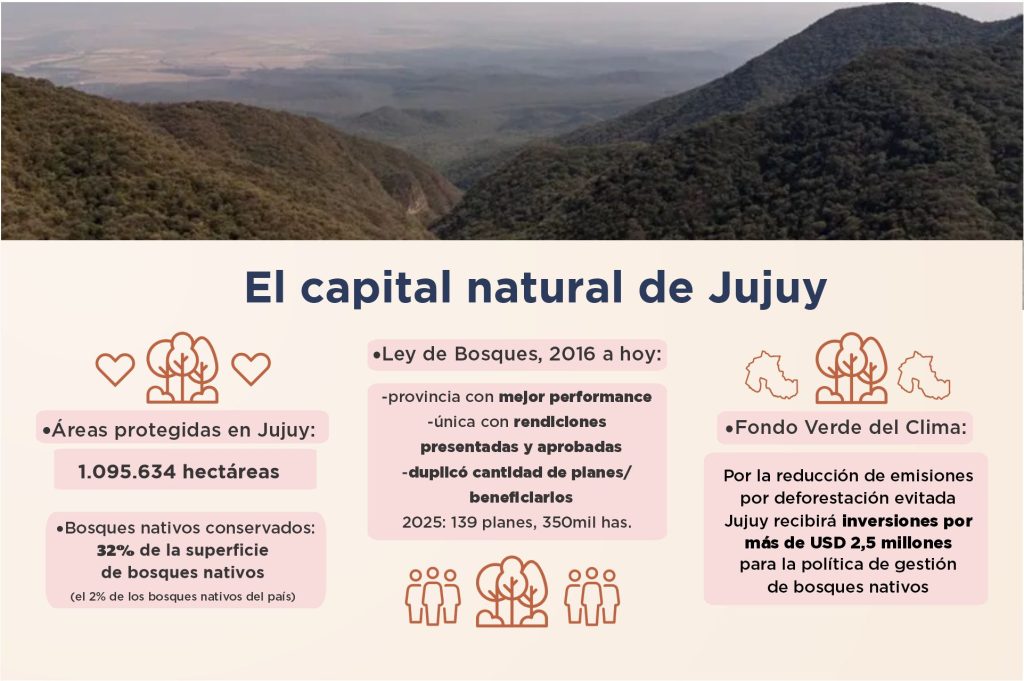 El capital natural de Jujuy

•Áreas protegidas en Jujuy:

1.095.634 hectáreas

•Bosques nativos conservados: 32% de la superficie de bosques nativos
(el 2% de los bosques nativos del país)

•Ley de Bosques, 2016 a hoy:

-provincia con mejor performance
-única con rendiciones presentadas y aprobadas
-duplicó cantidad de planes/ beneficiarios
2025: 139 planes, 350mil has.

•Fondo Verde del Clima:

Por la reducción de emisiones por deforestación evitada Jujuy recibirá inversiones por más de USD 2,5 millones para la política de gestión de bosques nativos